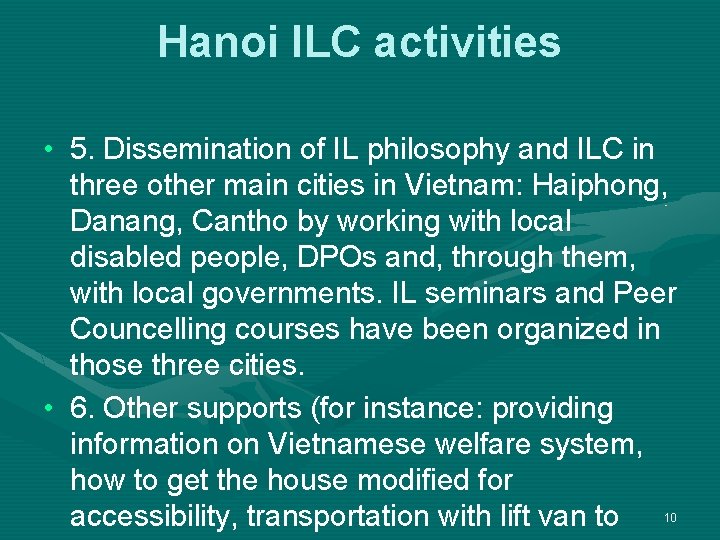 Hanoi ILC activities

• 5. Dissemination of IL philosophy and ILC in three other main cities in Vietnam: Haiphong, Danang, Cantho by working with local disabled people, DPOs and, through them, with local governments. IL seminars and Peer Councelling courses have been organized in those three cities.

• 6. Other supports (for instance: providing information on Vietnamese welfare system, how to get the house modified for accessibility, transportation with lift van to

10